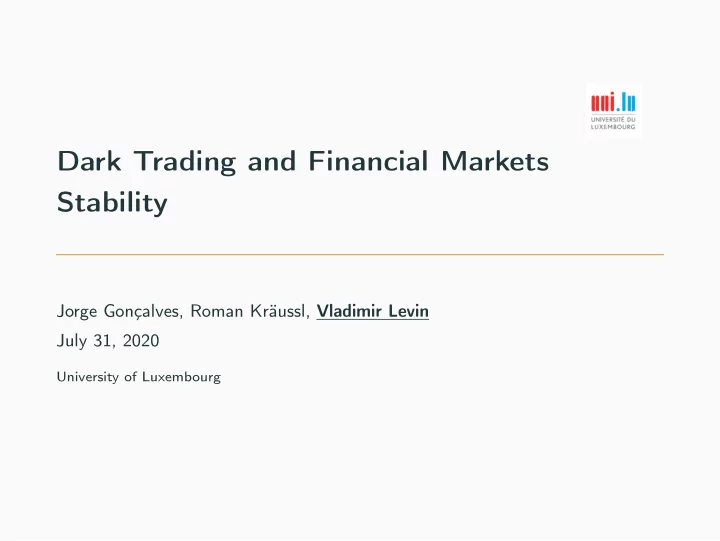 uni.lu
UNIVERSITÉ DU LUXEMBOURG

Dark Trading and Financial Markets Stability

Jorge Gonçalves, Roman Kräussl, Vladimir Levin
July 31, 2020

University of Luxembourg